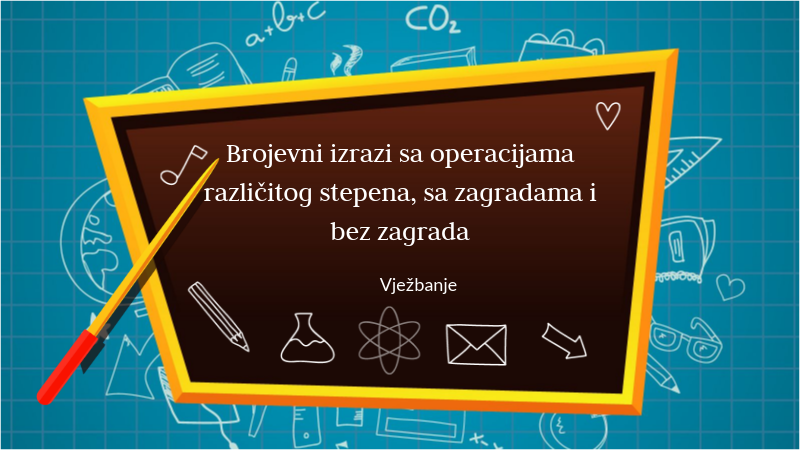 $a+b+c$

$CO_2$

Brojevni izrazi sa operacijama različitog stepena, sa zagradama i bez zagrada

Vježbanje